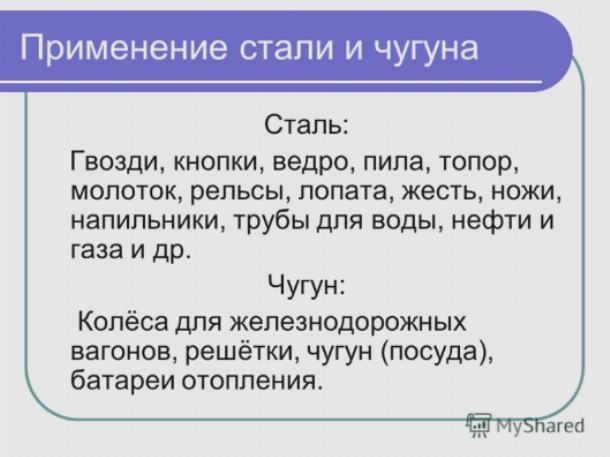 Применение стали и чугуна

Сталь:

Гвозди, кнопки, ведро, пила, топор, молоток, рельсы, лопата, жесть, ножи, напильники, трубы для воды, нефти и газа и др.

Чугун:

Колёса для железнодорожных вагонов, решётки, чугун (посуда), батареи отопления.

MyShared